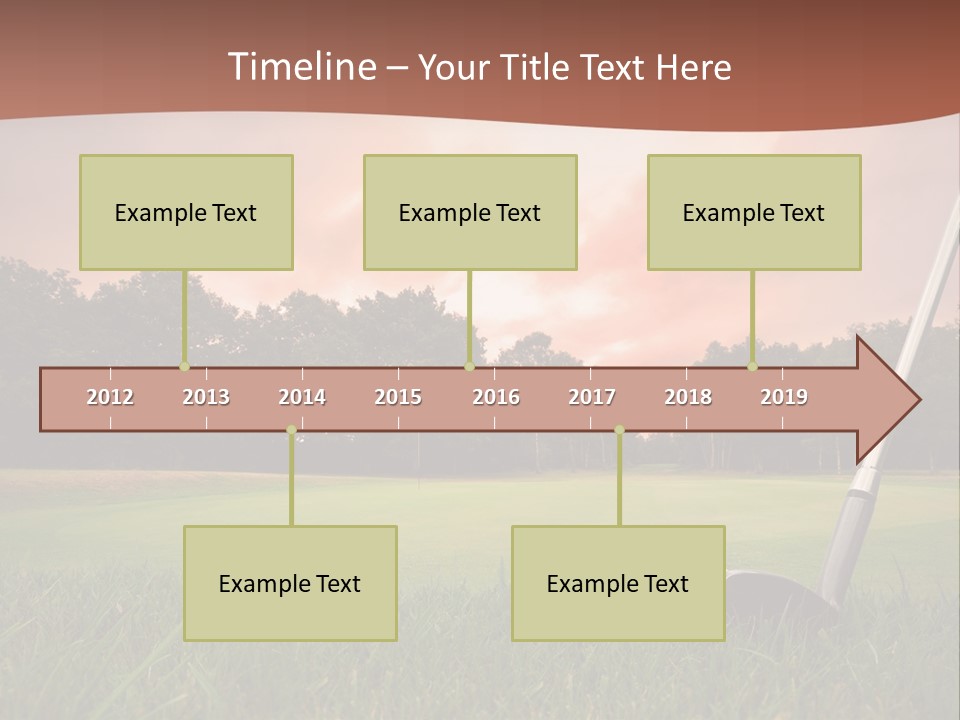 Timeline – Your Title Text Here

Example Text

Example Text

Example Text

2012 2013 2014 2015 2016 2017 2018 2019

Example Text

Example Text